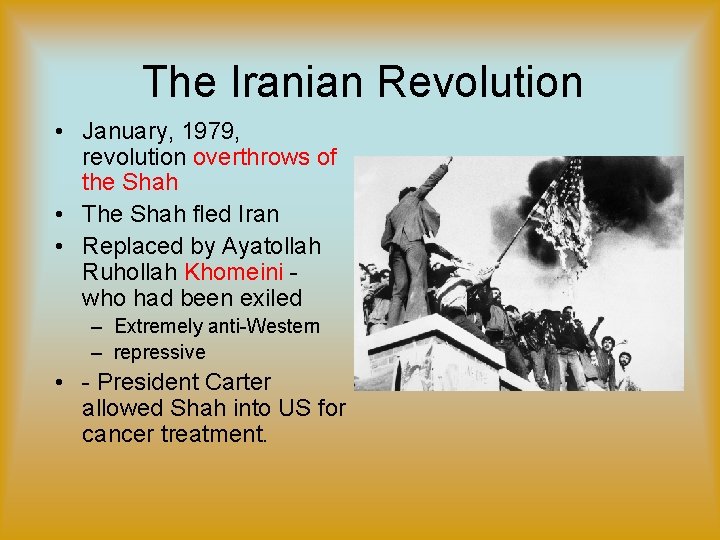 The Iranian Revolution

• January, 1979, revolution overthrows of the Shah
• The Shah fled Iran
• Replaced by Ayatollah Ruhollah Khomeini - who had been exiled
  – Extremely anti-Western
  – repressive
• - President Carter allowed Shah into US for cancer treatment.